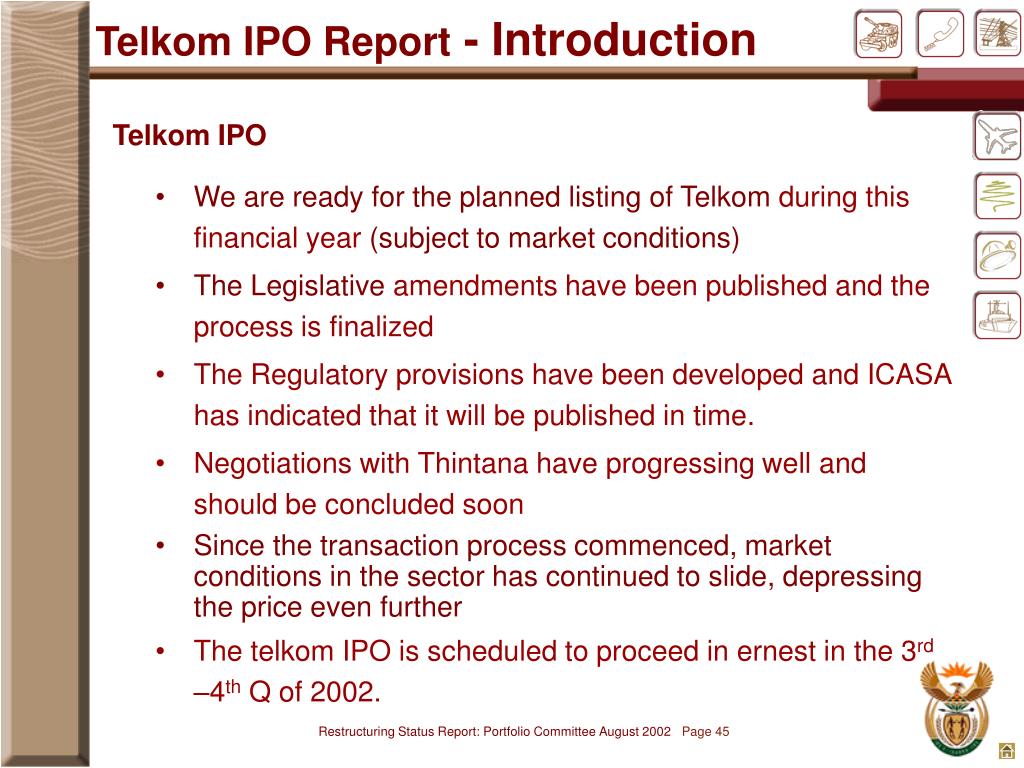 Telkom IPO Report - Introduction

Telkom IPO

• We are ready for the planned listing of Telkom during this financial year (subject to market conditions)

• The Legislative amendments have been published and the process is finalized

• The Regulatory provisions have been developed and ICASA has indicated that it will be published in time.

• Negotiations with Thintana have progressing well and should be concluded soon

• Since the transaction process commenced, market conditions in the sector has continued to slide, depressing the price even further

• The telkom IPO is scheduled to proceed in ernest in the 3$^{rd}$ –4$^{th}$ Q of 2002.

Restructuring Status Report: Portfolio Committee August 2002 Page 45